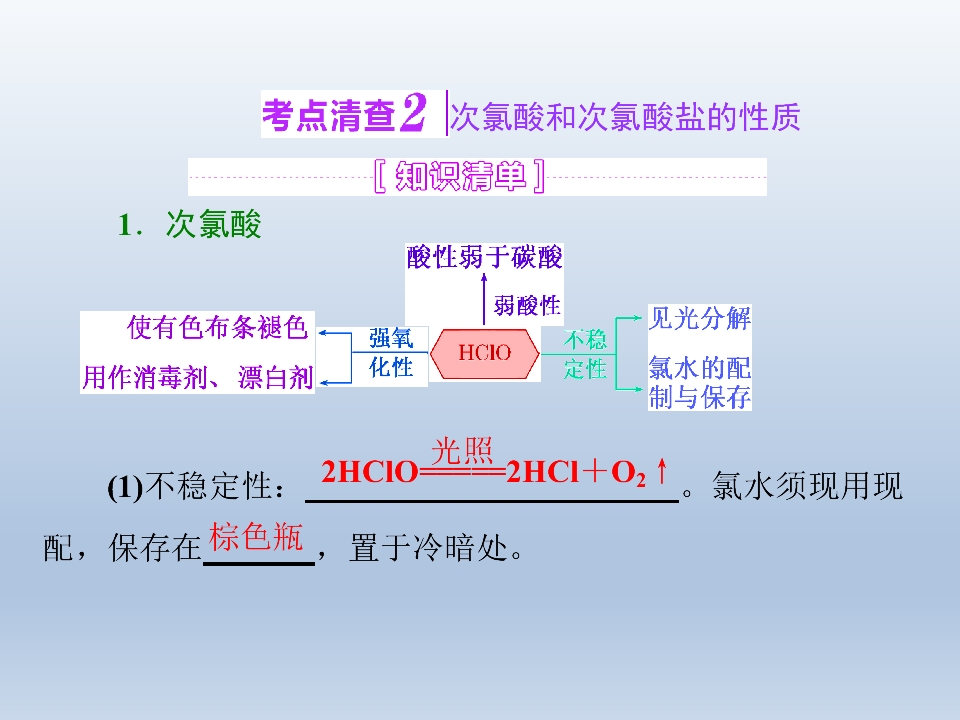 考点清查2 次氯酸和次氯酸盐的性质

[知识清单]

1．次氯酸

酸性弱于碳酸

弱酸性

使有色布条褪色

用作消毒剂、漂白剂

强氧化性

HClO

不稳定性

见光分解

氯水的配制与保存

(1)不稳定性：$2HClO \xlongequal{光照} 2HCl + O_2\uparrow$。氯水须现用现配，保存在棕色瓶，置于冷暗处。